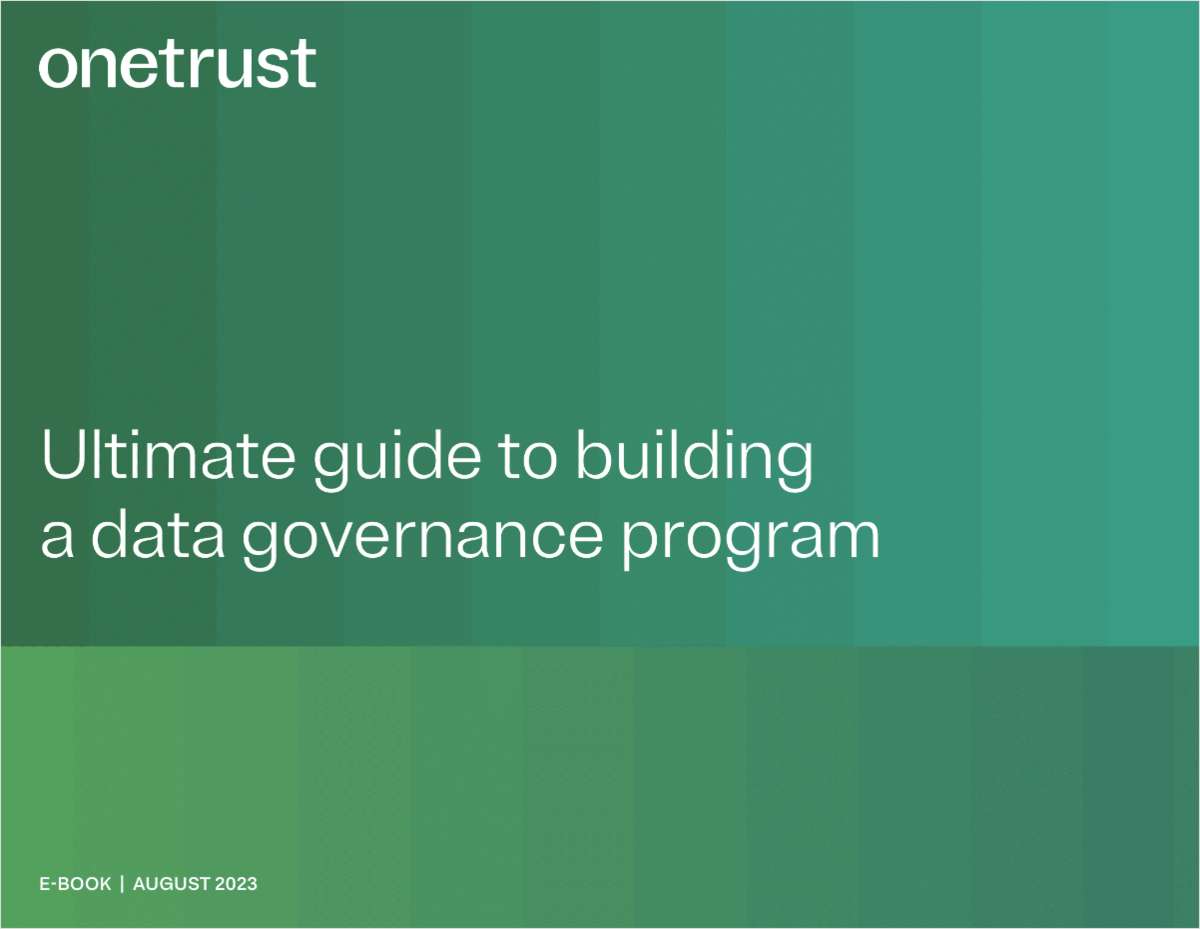 onetrust

Ultimate guide to building a data governance program

E-BOOK | AUGUST 2023